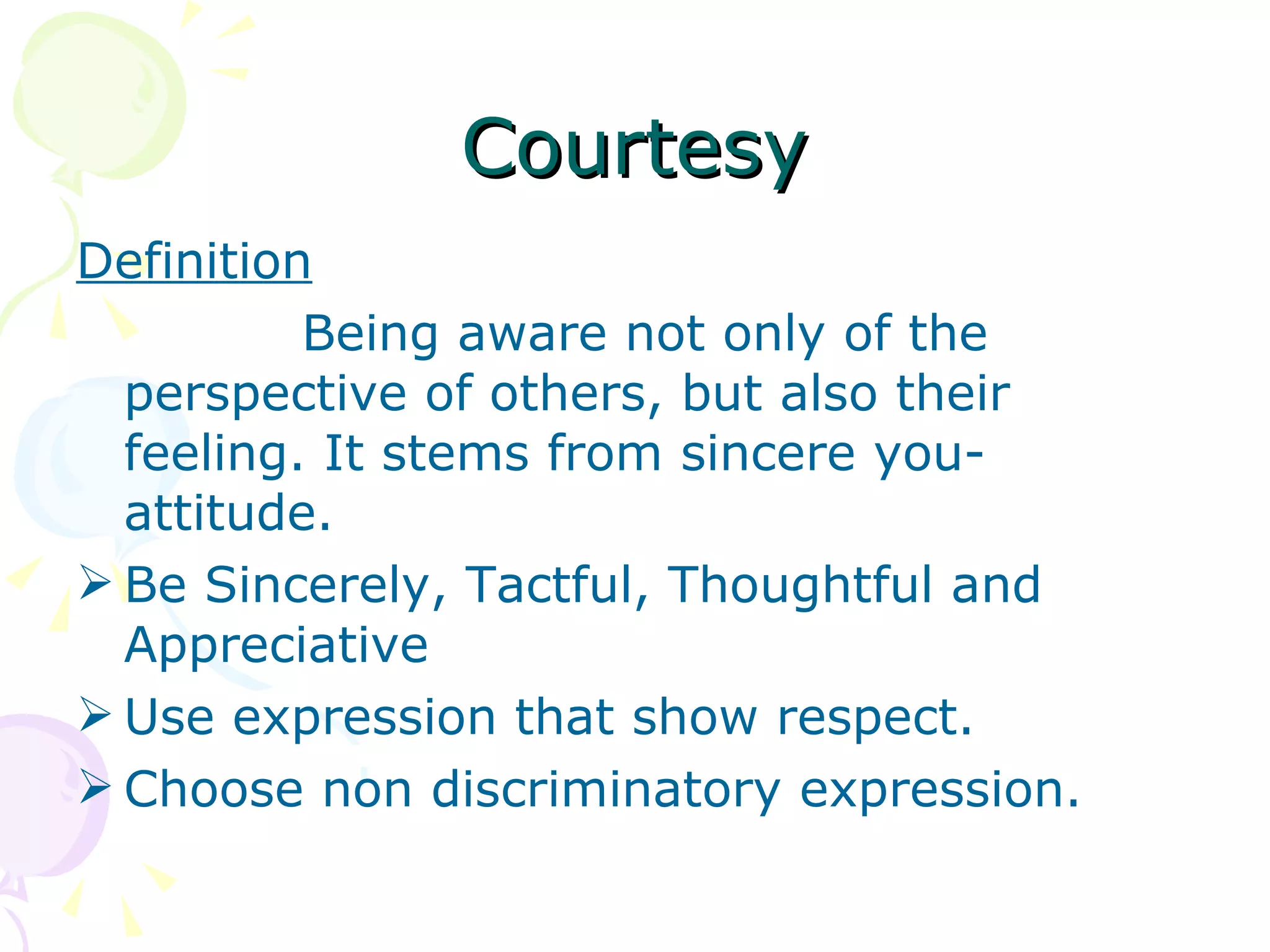 Courtesy

Definition

Being aware not only of the perspective of others, but also their feeling. It stems from sincere you-attitude.

➢ Be Sincerely, Tactful, Thoughtful and Appreciative
➢ Use expression that show respect.
➢ Choose non discriminatory expression.